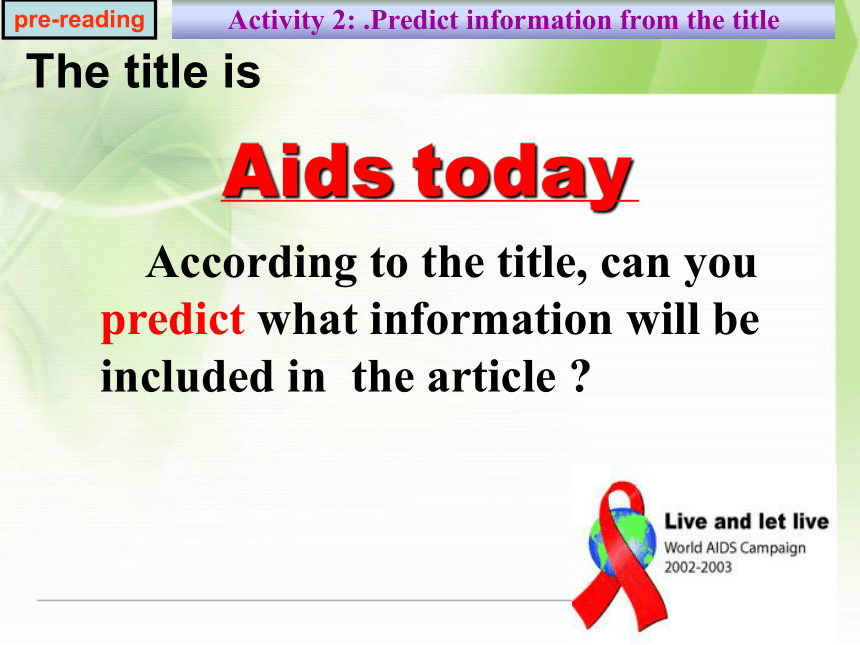 pre-reading

Activity 2: .Predict information from the title

The title is

Aids today

According to the title, can you predict what information will be included in the article ?

Live and let live
World AIDS Campaign
2002-2003